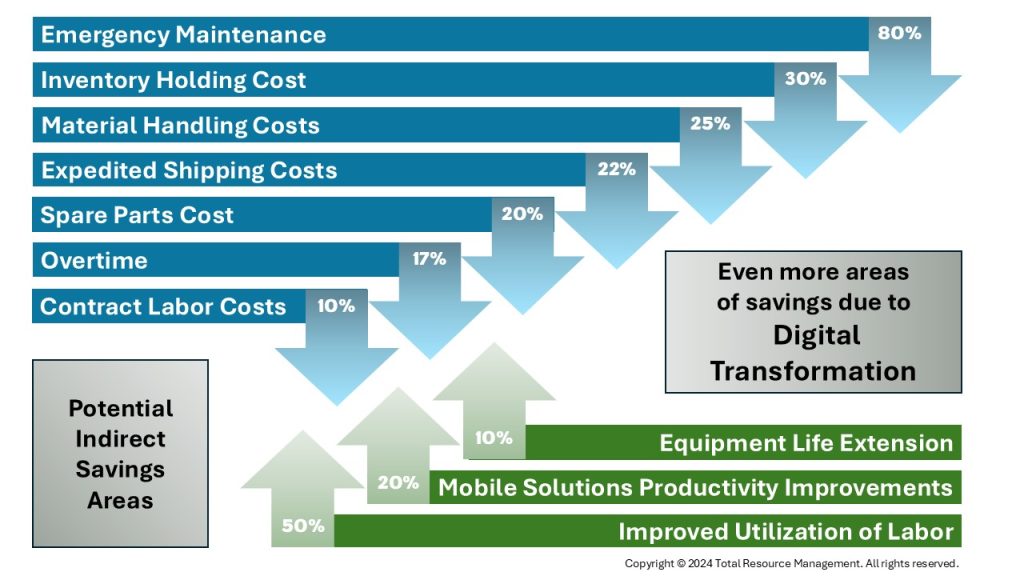 Emergency Maintenance 80%

Inventory Holding Cost 30%

Material Handling Costs 25%

Expedited Shipping Costs 22%

Spare Parts Cost 20%

Overtime 17%

Contract Labor Costs 10%

Even more areas of savings due to Digital Transformation

Potential Indirect Savings Areas

10% Equipment Life Extension

20% Mobile Solutions Productivity Improvements

50% Improved Utilization of Labor

Copyright © 2024 Total Resource Management. All rights reserved.